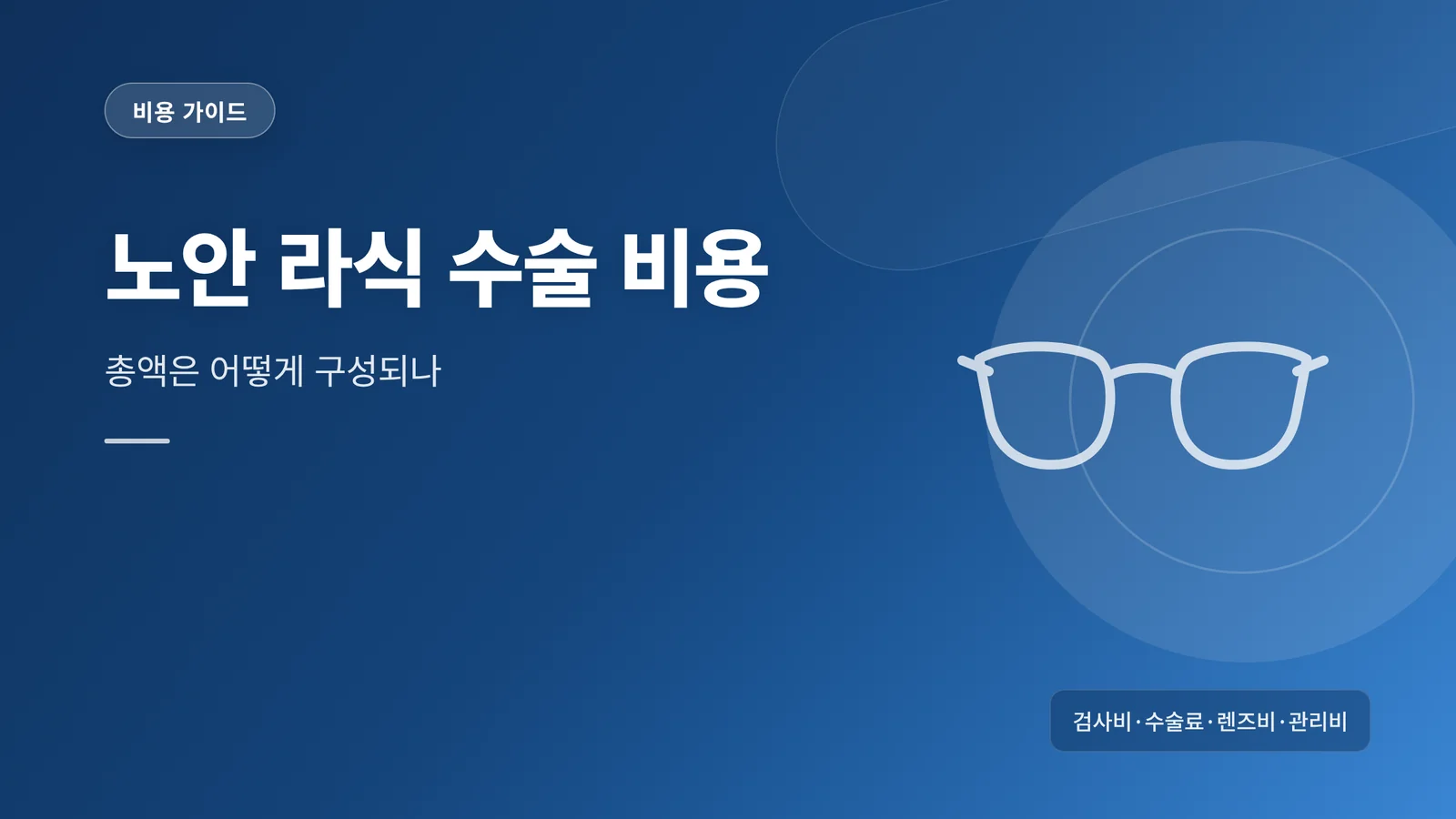 비용 가이드

노안 라식 수술 비용

총액은 어떻게 구성되나

검사비·수술료·렌즈비·관리비